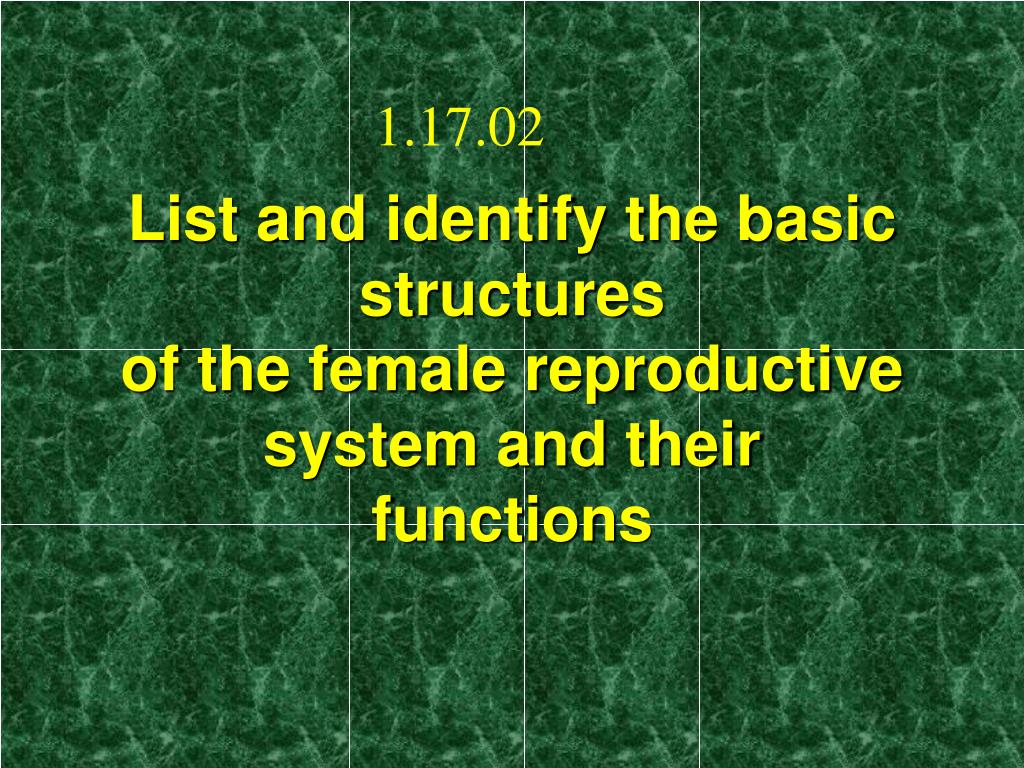 1.17.02

List and identify the basic structures
of the female reproductive system and their functions